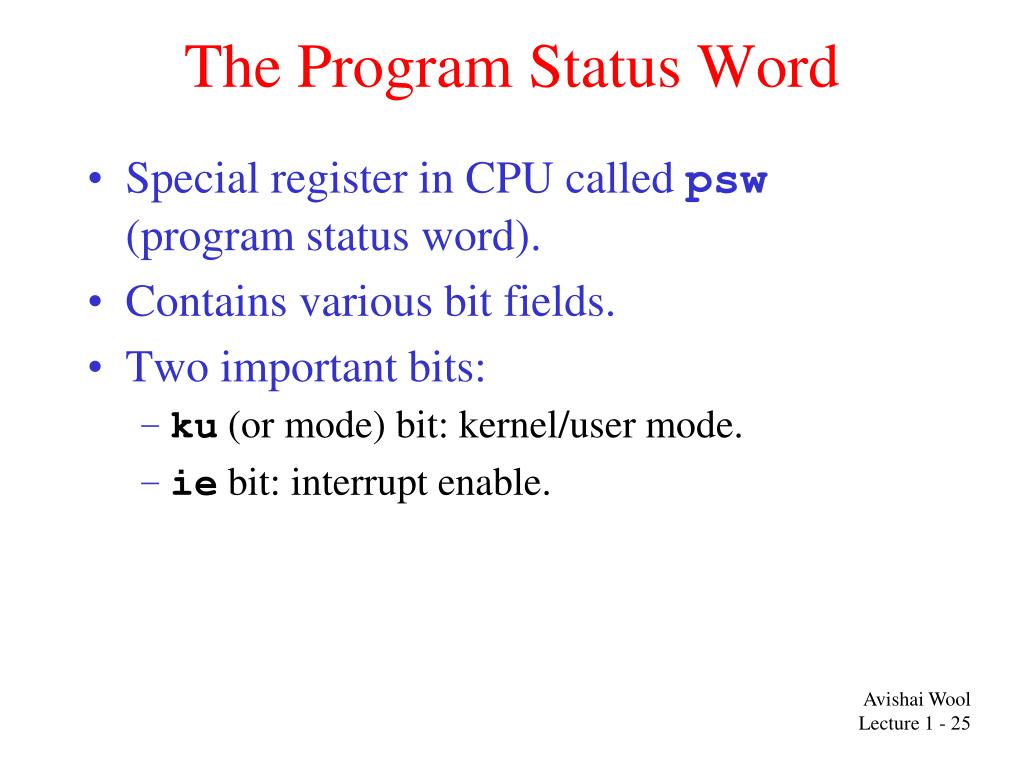 The Program Status Word

• Special register in CPU called psw (program status word).
• Contains various bit fields.
• Two important bits:
  – ku (or mode) bit: kernel/user mode.
  – ie bit: interrupt enable.

Avishai Wool
Lecture 1 - 25